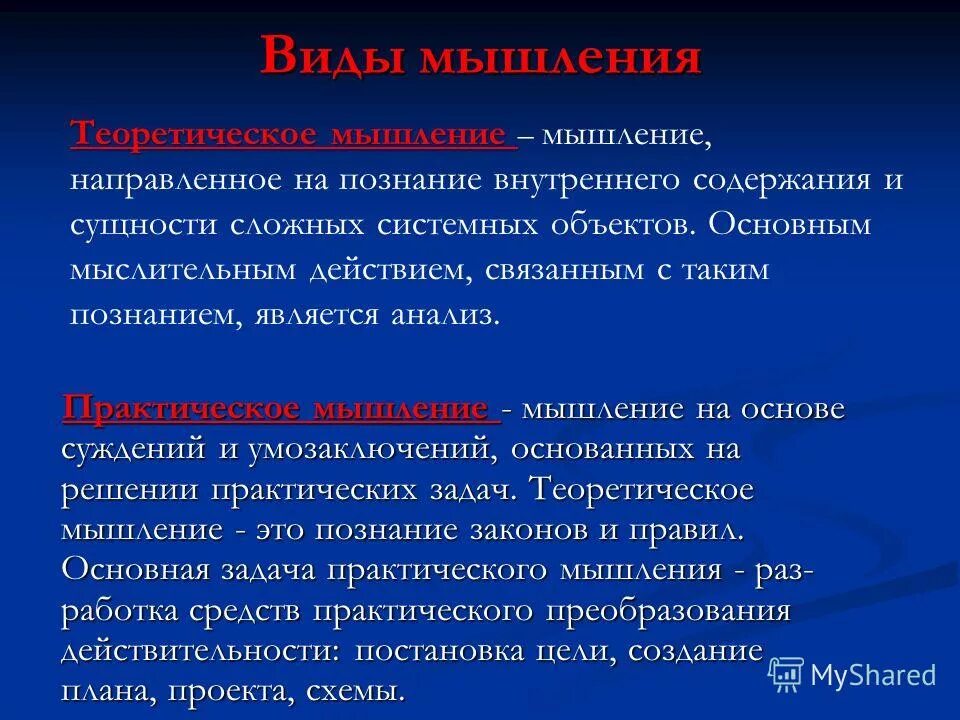 Виды мышления

Теоретическое мышление – мышление, направленное на познание внутреннего содержания и сущности сложных системных объектов. Основным мыслительным действием, связанным с таким познанием, является анализ.

Практическое мышление - мышление на основе суждений и умозаключений, основанных на решении практических задач. Теоретическое мышление - это познание законов и правил. Основная задача практического мышления - разработка средств практического преобразования действительности: постановка цели, создание плана, проекта, схемы.

MyShared